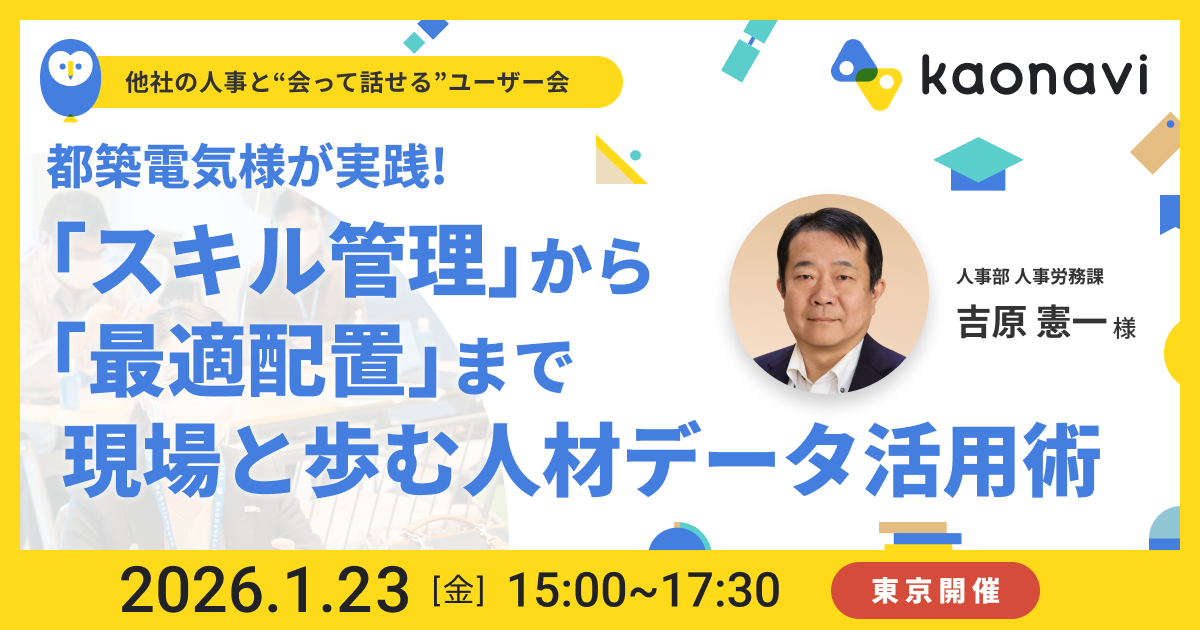 他社の人事と“会って話せる”ユーザー会

kaonavi

都築電気様が実践!

「スキル管理」から
「最適配置」まで
現場と歩む人材データ活用術

人事部 人事労務課
吉原 憲一 様

2026.1.23 [金] 15:00~17:30

東京開催